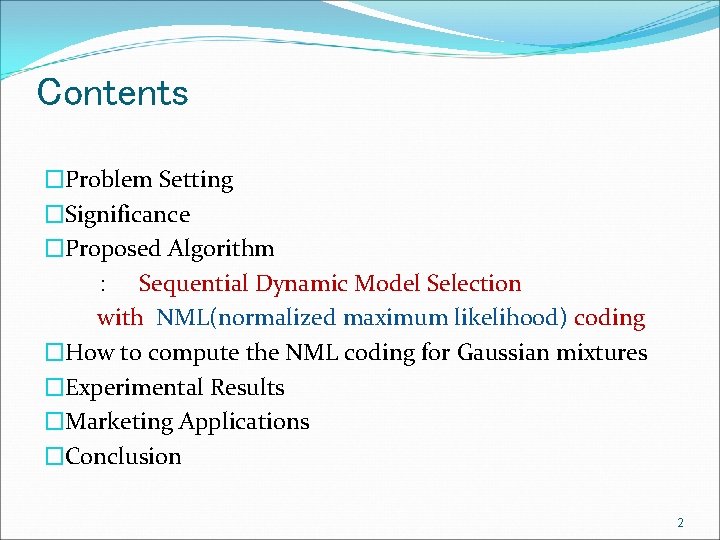 Contents

□Problem Setting
□Significance
□Proposed Algorithm
: Sequential Dynamic Model Selection
with NML(normalized maximum likelihood) coding
□How to compute the NML coding for Gaussian mixtures
□Experimental Results
□Marketing Applications
□Conclusion

2